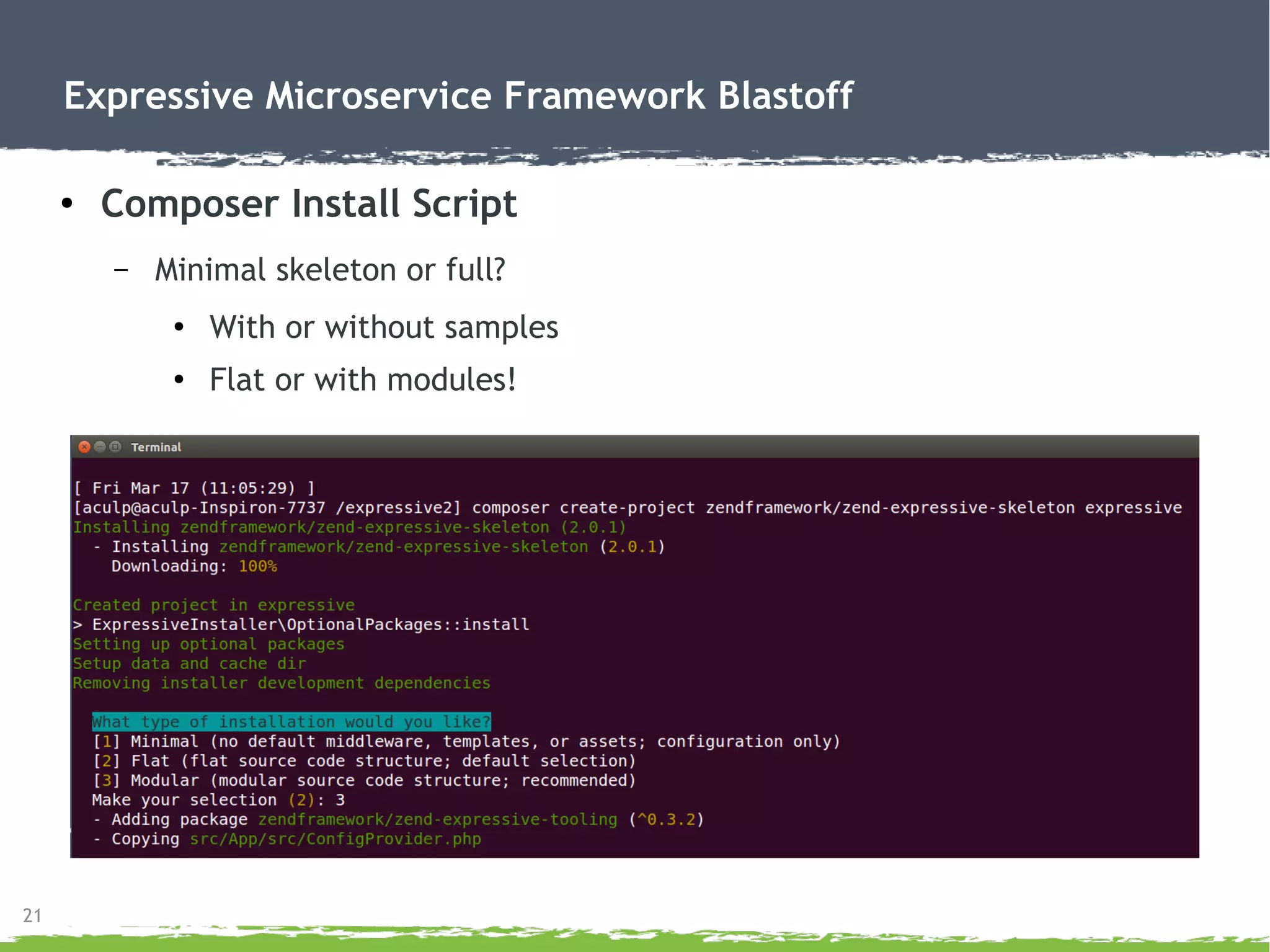 Expressive Microservice Framework Blastoff

• Composer Install Script

– Minimal skeleton or full?

• With or without samples

• Flat or with modules!

Terminal

[ Fri Mar 17 (11:05:29) ]
[aculp@aculp-Inspiron-7737 /expressive2] composer create-project zendframework/zend-expressive-skeleton expressive
Installing zendframework/zend-expressive-skeleton (2.0.1)
  - Installing zendframework/zend-expressive-skeleton (2.0.1)
    Downloading: 100%

Created project in expressive
> ExpressiveInstaller\OptionalPackages::install
Setting up optional packages
Setup data and cache dir
Removing installer development dependencies

  What type of installation would you like?
  [1] Minimal (no default middleware, templates, or assets; configuration only)
  [2] Flat (flat source code structure; default selection)
  [3] Modular (modular source code structure; recommended)
  Make your selection (2): 3
  - Adding package zendframework/zend-expressive-tooling (^0.3.2)
  - Copying src/App/src/ConfigProvider.php

21